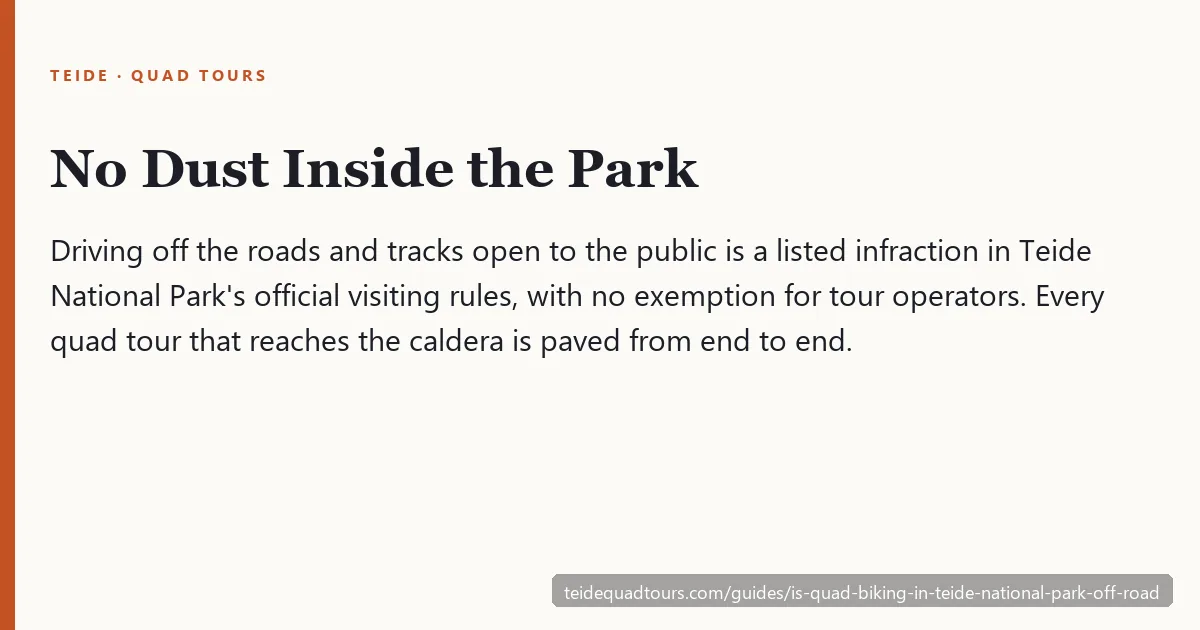 TEIDE · QUAD TOURS

No Dust Inside the Park

Driving off the roads and tracks open to the public is a listed infraction in Teide National Park's official visiting rules, with no exemption for tour operators. Every quad tour that reaches the caldera is paved from end to end.

teidequadtours.com/guides/is-quad-biking-in-teide-national-park-off-road